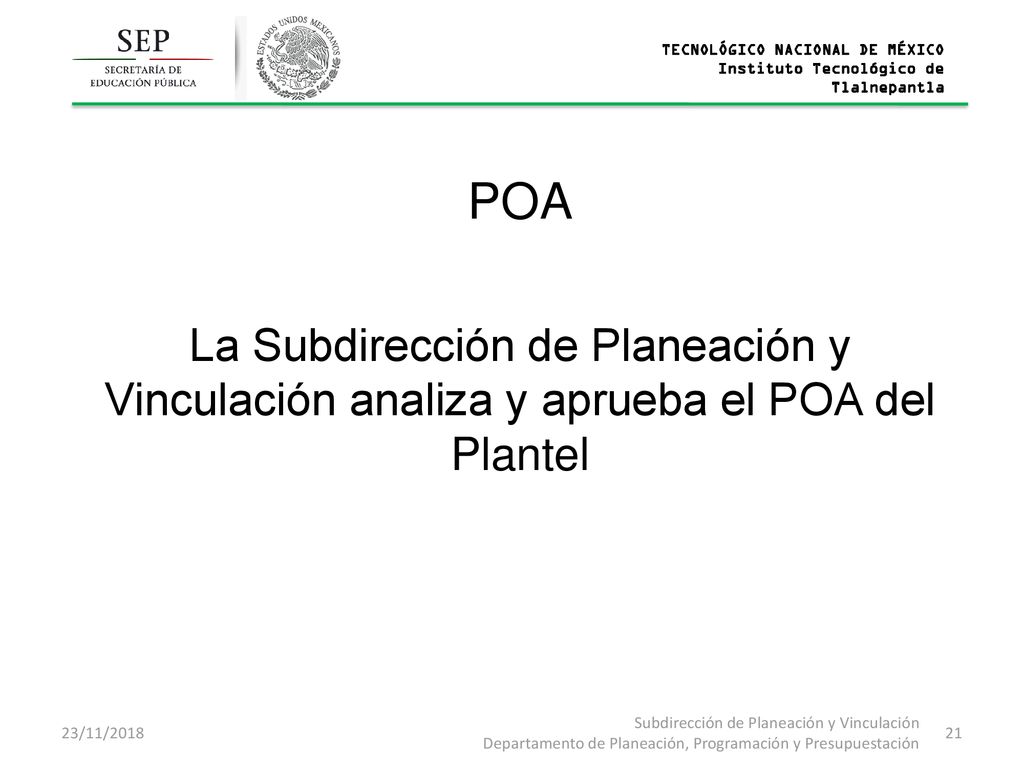 SEP
SECRETARÍA DE
EDUCACIÓN PÚBLICA

ESTADOS UNIDOS MEXICANOS

TECNOLÓGICO NACIONAL DE MÉXICO
Instituto Tecnológico de Tlalnepantla

POA

La Subdirección de Planeación y Vinculación analiza y aprueba el POA del Plantel

23/11/2018

Subdirección de Planeación y Vinculación
Departamento de Planeación, Programación y Presupuestación

21